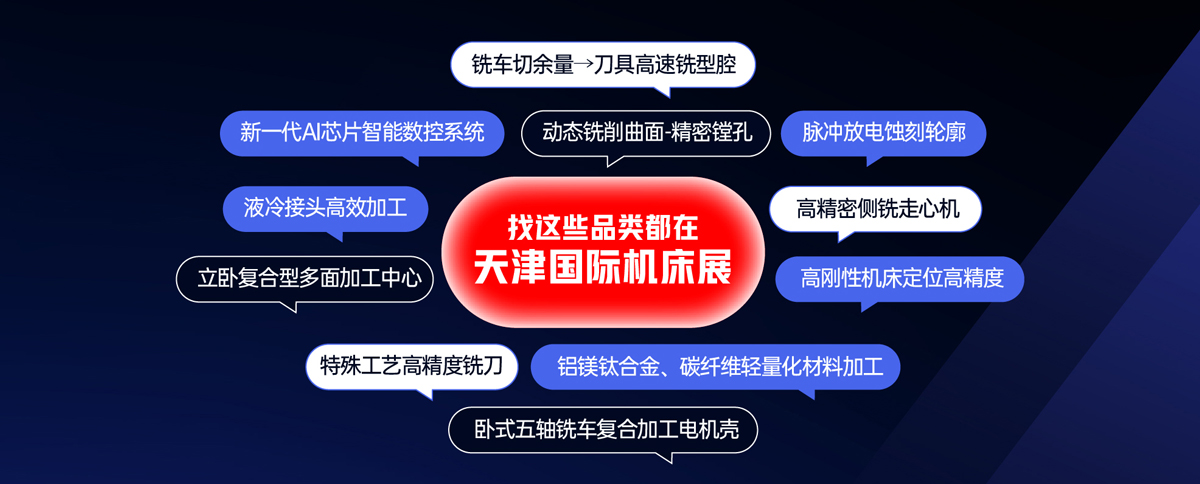 铣车切余量→刀具高速铣型腔

新一代AI芯片智能数控系统

动态铣削曲面-精密镗孔

脉冲放电蚀刻轮廓

液冷接头高效加工

找这些品类都在
天津国际机床展

高精密侧铣走心机

立卧复合型多面加工中心

高刚性机床定位高精度

特殊工艺高精度铣刀

铝镁钛合金、碳纤维轻量化材料加工

卧式五轴铣车复合加工电机壳